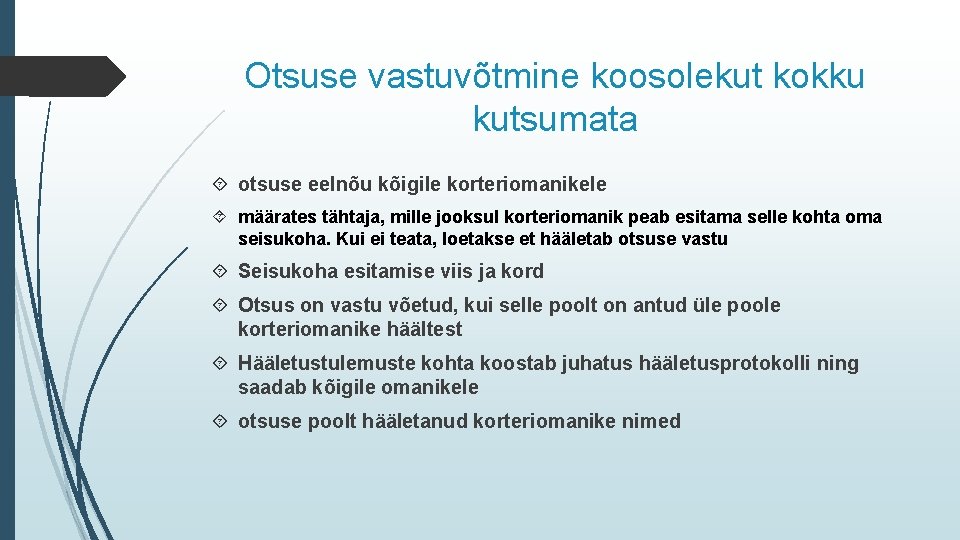 Otsuse vastuvõtmine koosolekut kokku kutsumata

otsuse eelnõu kõigile korteriomanikele

määrates tähtaja, mille jooksul korteriomanik peab esitama selle kohta oma seisukoha. Kui ei teata, loetakse et hääletab otsuse vastu

Seisukoha esitamise viis ja kord

Otsus on vastu võetud, kui selle poolt on antud üle poole korteriomanike häältest

Hääletustulemuste kohta koostab juhatus hääletusprotokolli ning saadab kõigile omanikele

otsuse poolt hääletanud korteriomanike nimed